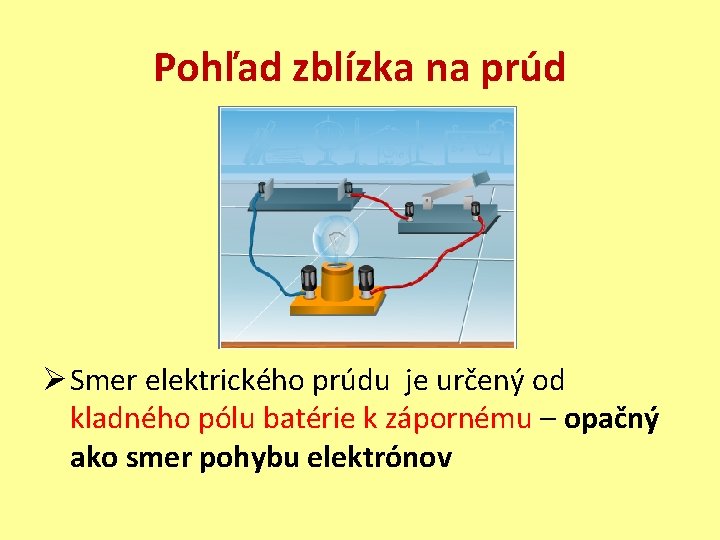 Pohľad zblízka na prúd

➢ Smer elektrického prúdu je určený od kladného pólu batérie k zápornému – opačný ako smer pohybu elektrónov